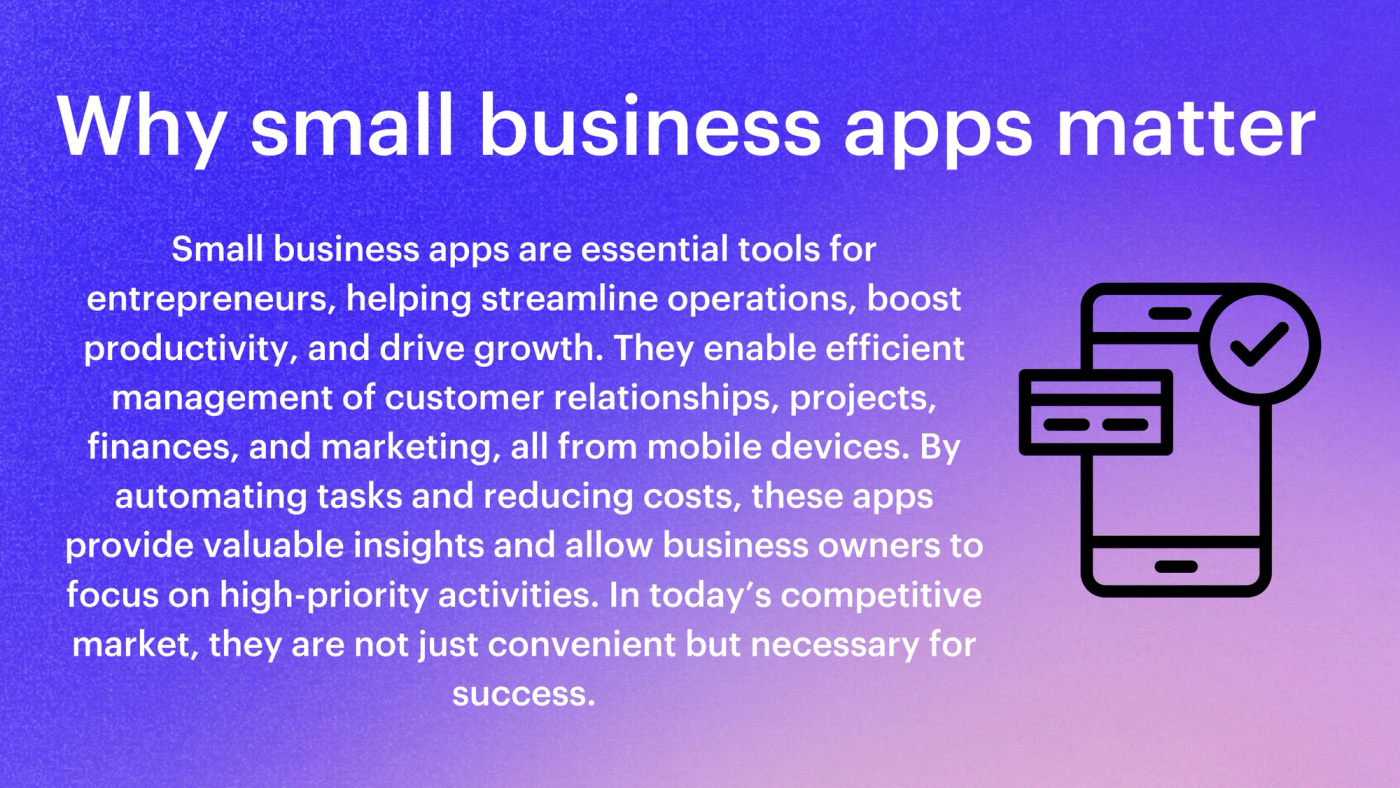 Why small business apps matter

Small business apps are essential tools for entrepreneurs, helping streamline operations, boost productivity, and drive growth. They enable efficient management of customer relationships, projects, finances, and marketing, all from mobile devices. By automating tasks and reducing costs, these apps provide valuable insights and allow business owners to focus on high-priority activities. In today’s competitive market, they are not just convenient but necessary for success.